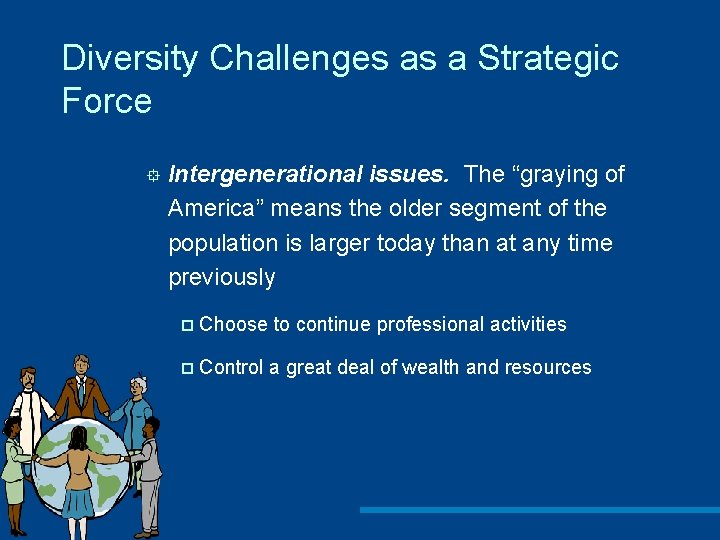 Diversity Challenges as a Strategic Force

Intergenerational issues. The “graying of America” means the older segment of the population is larger today than at any time previously

Choose to continue professional activities

Control a great deal of wealth and resources